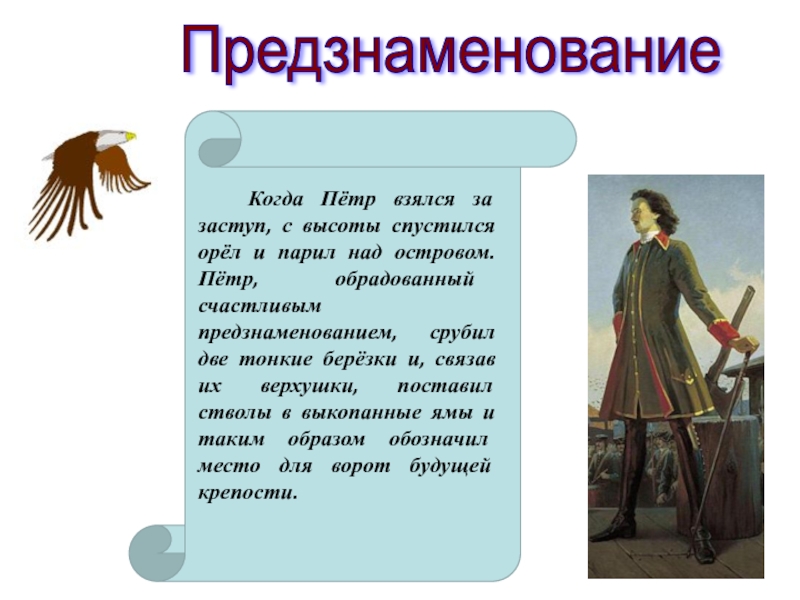 Предзнаменование

Когда Пётр взялся за заступ, с высоты спустился орёл и парил над островом. Пётр, обрадованный счастливым предзнаменованием, срубил две тонкие берёзки и, связав их верхушки, поставил стволы в выкопанные ямы и таким образом обозначил место для ворот будущей крепости.